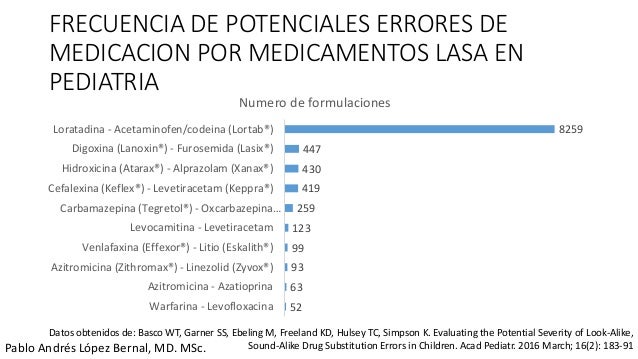 FRECUENCIA DE POTENCIALES ERRORES DE MEDICACION POR MEDICAMENTOS LASA EN PEDIATRIA

Numero de formulaciones

Loratadina - Acetaminofen/codeina (Lortab®) 8259
Digoxina (Lanoxin®) - Furosemida (Lasix®) 447
Hidroxicina (Atarax®) - Alprazolam (Xanax®) 430
Cefalexina (Keflex®) - Levetiracetam (Keppra®) 419
Carbamazepina (Tegretol®) - Oxcarbazepina... 259
Levocamitina - Levetiracetam 123
Venlafaxina (Effexor®) - Litio (Eskalith®) 99
Azitromicina (Zithromax®) - Linezolid (Zyvox®) 93
Azitromicina - Azatioprina 63
Warfarina - Levofloxacina 52

Datos obtenidos de: Basco WT, Garner SS, Ebeling M, Freeland KD, Hulsey TC, Simpson K. Evaluating the Potential Severity of Look-Alike, Sound-Alike Drug Substitution Errors in Children. Acad Pediatr. 2016 March; 16(2): 183-91

Pablo Andrés López Bernal, MD. MSc.